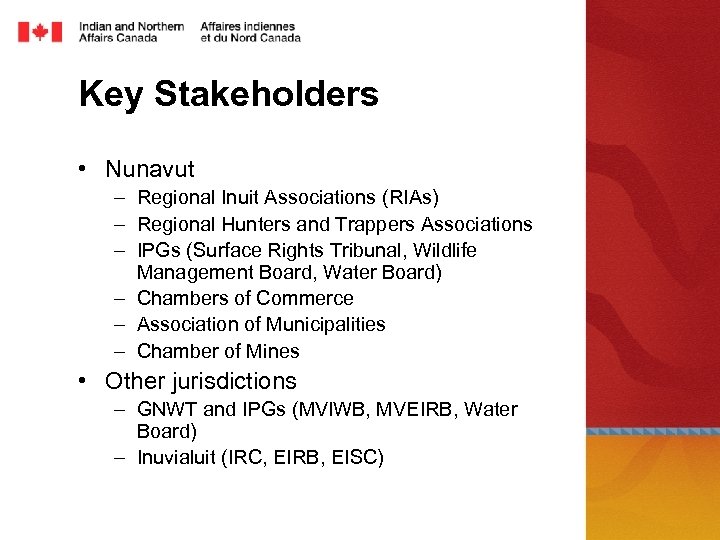 Indian and Northern Affairs Canada
Affaires indiennes et du Nord Canada

Key Stakeholders

• Nunavut
– Regional Inuit Associations (RIAs)
– Regional Hunters and Trappers Associations
– IPGs (Surface Rights Tribunal, Wildlife Management Board, Water Board)
– Chambers of Commerce
– Association of Municipalities
– Chamber of Mines
• Other jurisdictions
– GNWT and IPGs (MVIWB, MVEIRB, Water Board)
– Inuvialuit (IRC, EIRB, EISC)